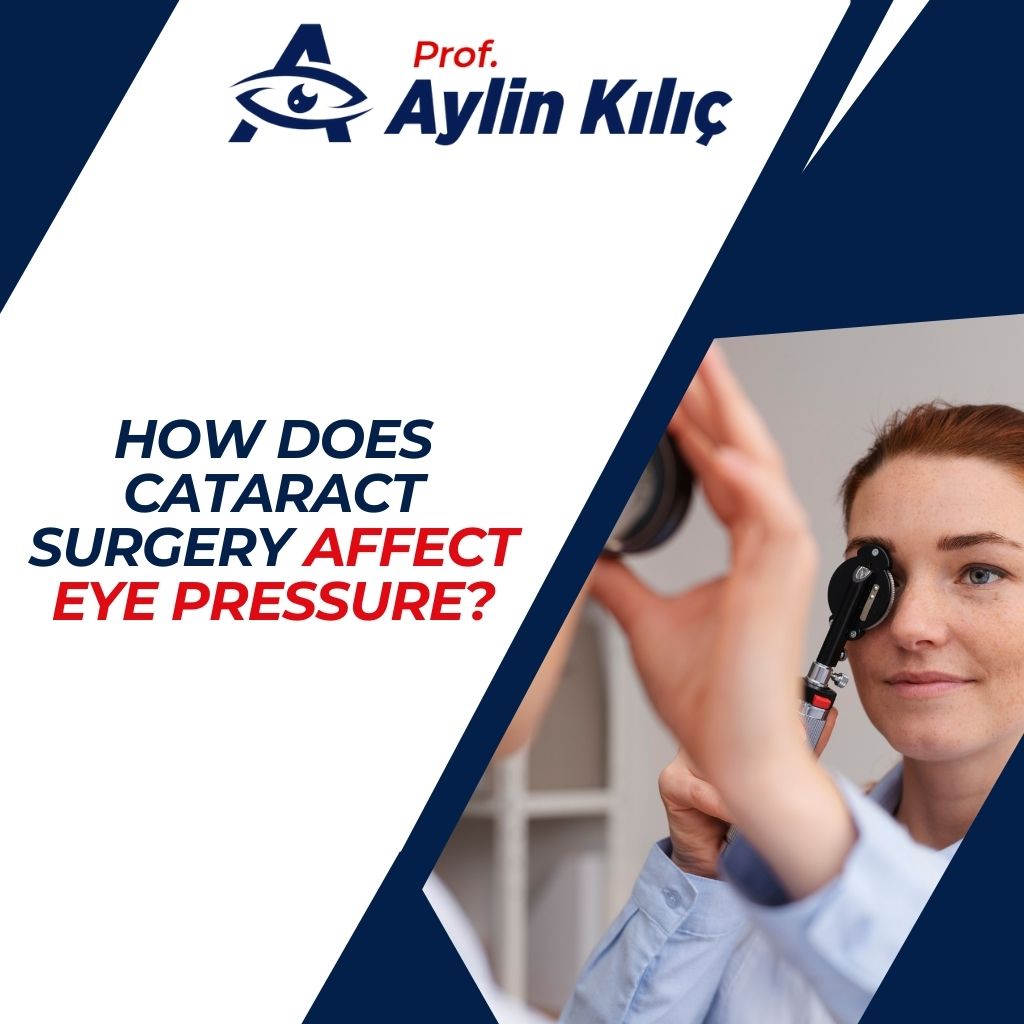 Prof.
Aylin Kılıç

HOW DOES CATARACT SURGERY AFFECT EYE PRESSURE?